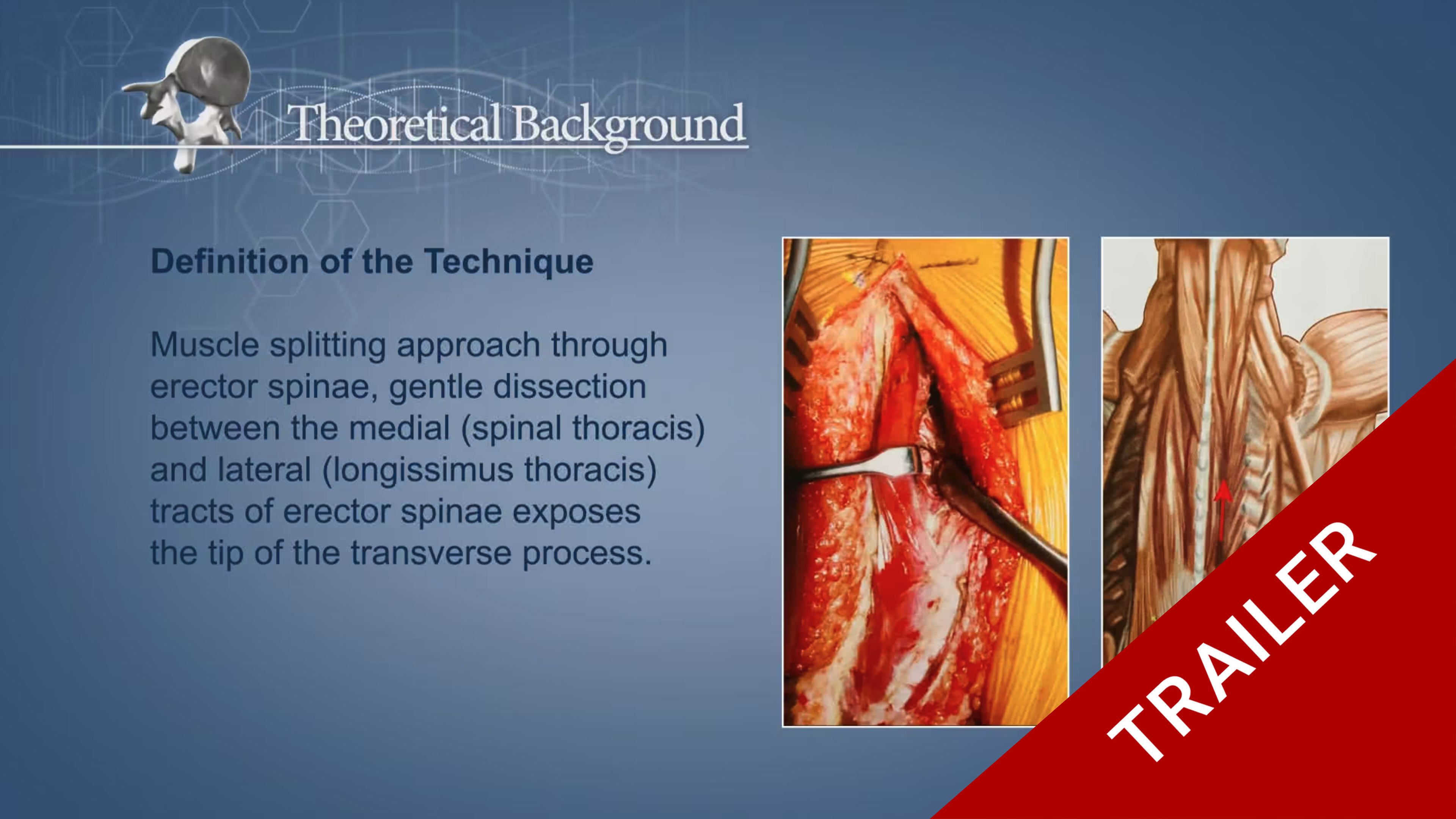 Theoretical Background

Definition of the Technique

Muscle splitting approach through erector spinae, gentle dissection between the medial (spinal thoracis) and lateral (longissimus thoracis) tracts of erector spinae exposes the tip of the transverse process.

TRAILER